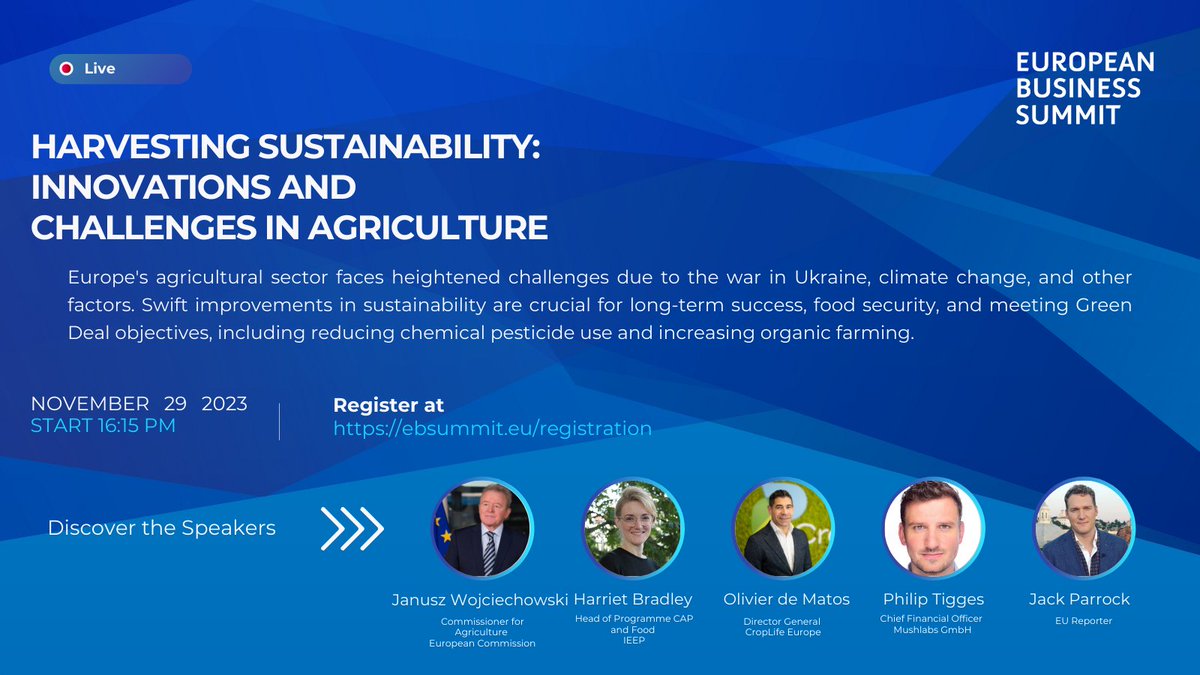 Live

EUROPEAN BUSINESS SUMMIT

HARVESTING SUSTAINABILITY: INNOVATIONS AND CHALLENGES IN AGRICULTURE

Europe's agricultural sector faces heightened challenges due to the war in Ukraine, climate change, and other factors. Swift improvements in sustainability are crucial for long-term success, food security, and meeting Green Deal objectives, including reducing chemical pesticide use and increasing organic farming.

NOVEMBER 29 2023
START 16:15 PM

Register at
https://ebsummit.eu/registration

Discover the Speakers

Janusz Wojciechowski
Commissioner for Agriculture
European Commission

Harriet Bradley
Head of Programme CAP and Food
IEEP

Olivier de Matos
Director General
CropLife Europe

Philip Tigges
Chief Financial Officer
Mushlabs GmbH

Jack Parrock
EU Reporter